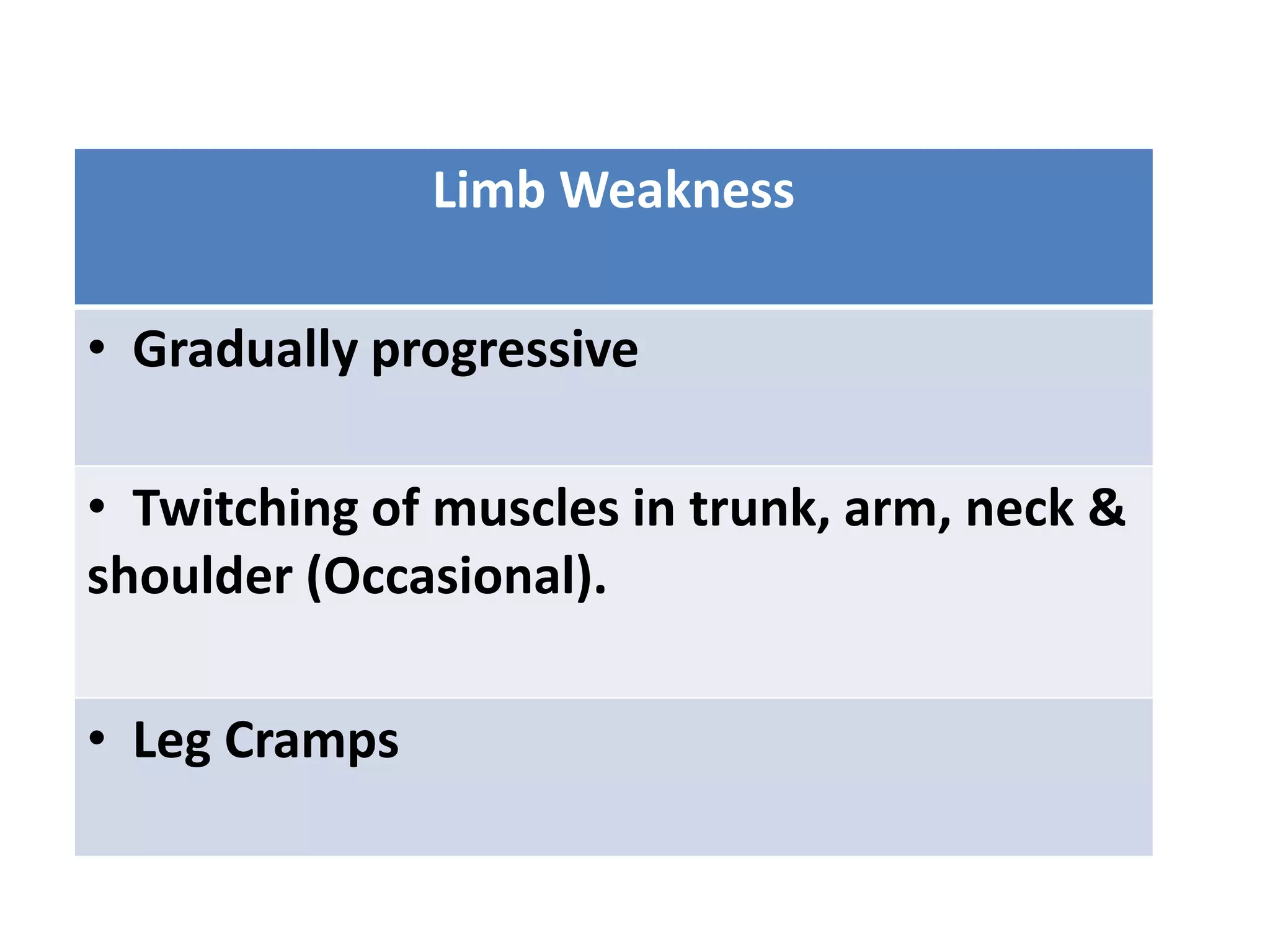 | Limb Weakness |
|---|
| • Gradually progressive |
| • Twitching of muscles in trunk, arm, neck & shoulder (Occasional). |
| • Leg Cramps |